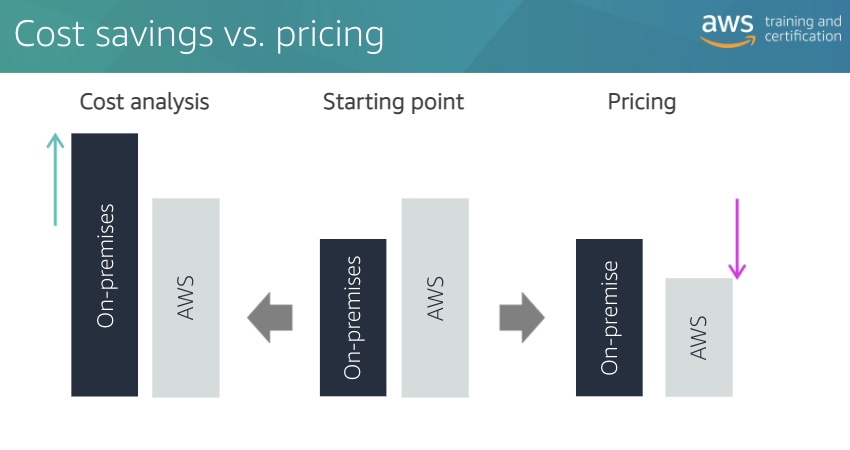 Cost savings vs. pricing

aws training and certification

Cost analysis

On-premises

AWS

Starting point

On-premises

AWS

Pricing

On-premise

AWS